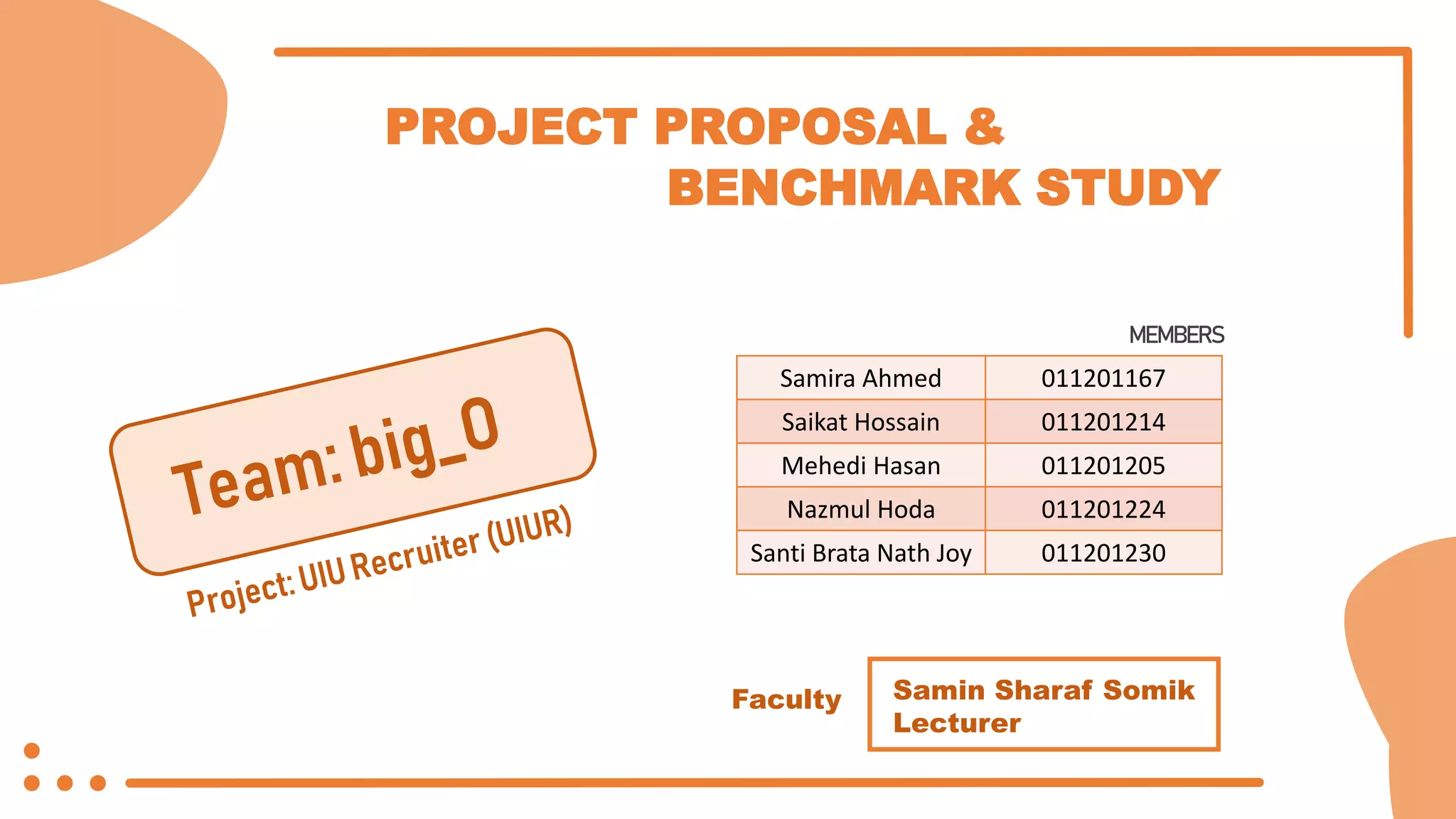 PROJECT PROPOSAL &
BENCHMARK STUDY

Team: big_O

Project: UIU Recruiter (UIUR)

MEMBERS

| Samira Ahmed | 011201167 |
|---|---|
| Saikat Hossain | 011201214 |
| Mehedi Hasan | 011201205 |
| Nazmul Hoda | 011201224 |
| Santi Brata Nath Joy | 011201230 |

Faculty

Samin Sharaf Somik
Lecturer